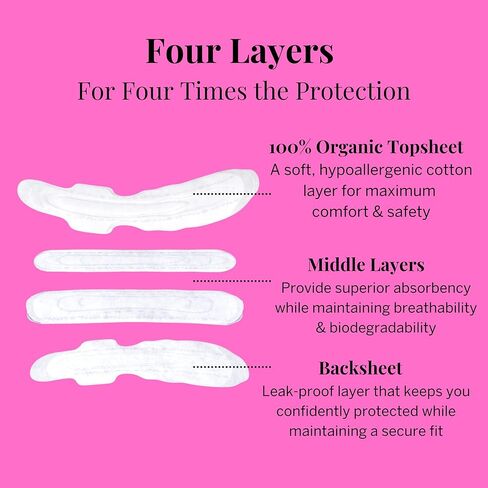 Four Layers
For Four Times the Protection

100% Organic Topsheet
A soft, hypoallergenic cotton layer for maximum comfort & safety

Middle Layers
Provide superior absorbency while maintaining breathability & biodegradability

Backsheet
Leak-proof layer that keeps you confidently protected while maintaining a secure fit